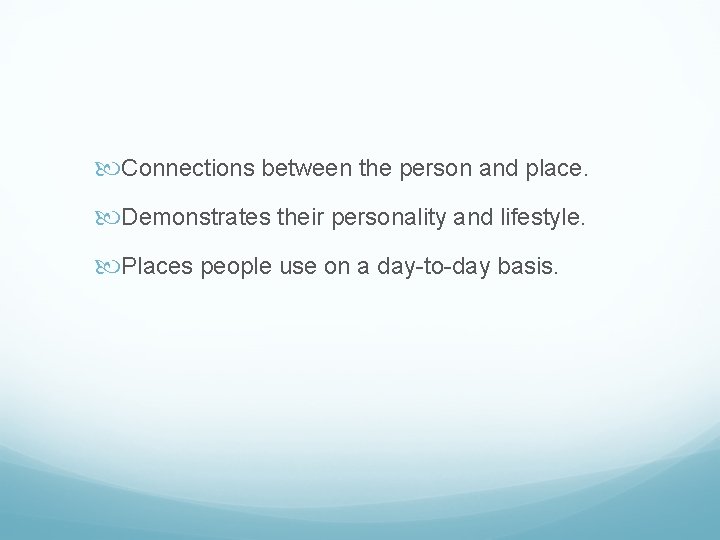 Connections between the person and place.

Demonstrates their personality and lifestyle.

Places people use on a day-to-day basis.